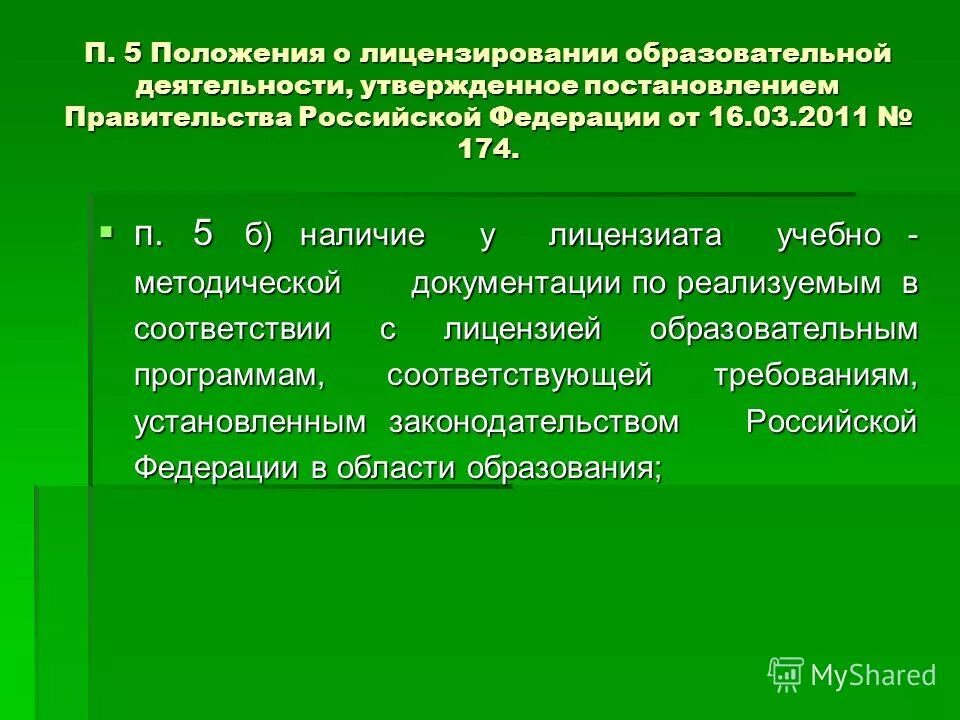 П. 5 Положения о лицензировании образовательной деятельности, утвержденное постановлением Правительства Российской Федерации от 16.03.2011 № 174.

п. 5 б) наличие у лицензиата учебно - методической документации по реализуемым в соответствии с лицензией образовательным программам, соответствующей требованиям, установленным законодательством Российской Федерации в области образования;

MyShared